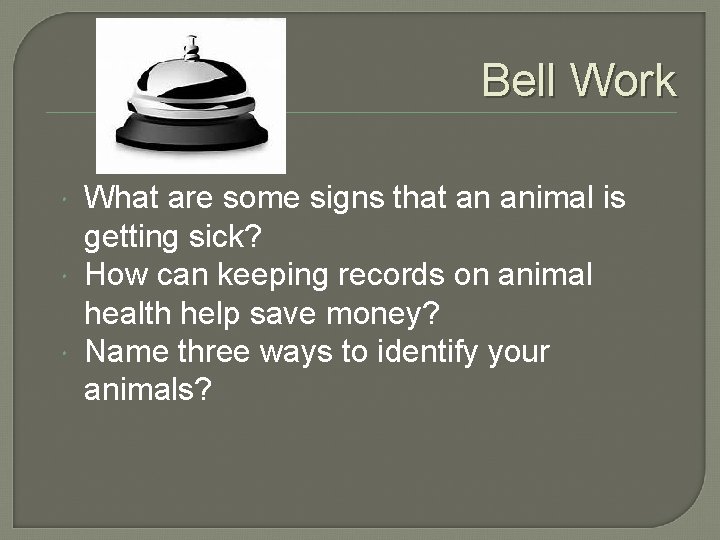 Bell Work

- What are some signs that an animal is getting sick?
- How can keeping records on animal health help save money?
- Name three ways to identify your animals?